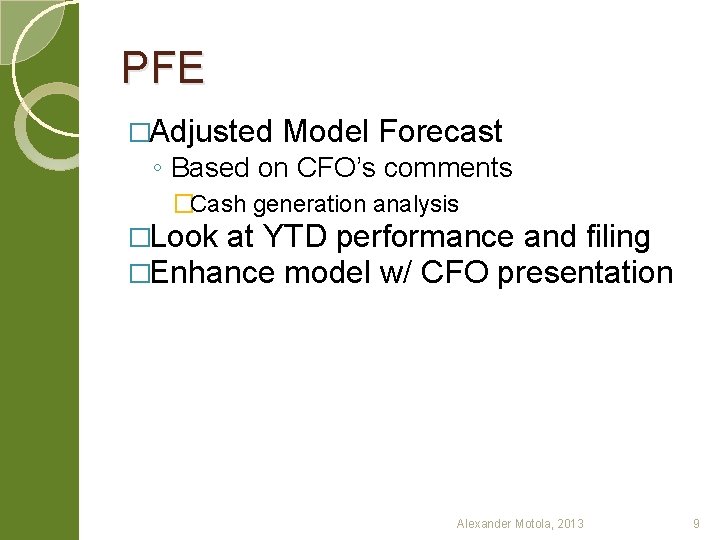 PFE

□Adjusted Model Forecast
◦ Based on CFO's comments
□Cash generation analysis
□Look at YTD performance and filing
□Enhance model w/ CFO presentation

Alexander Motola, 2013

9